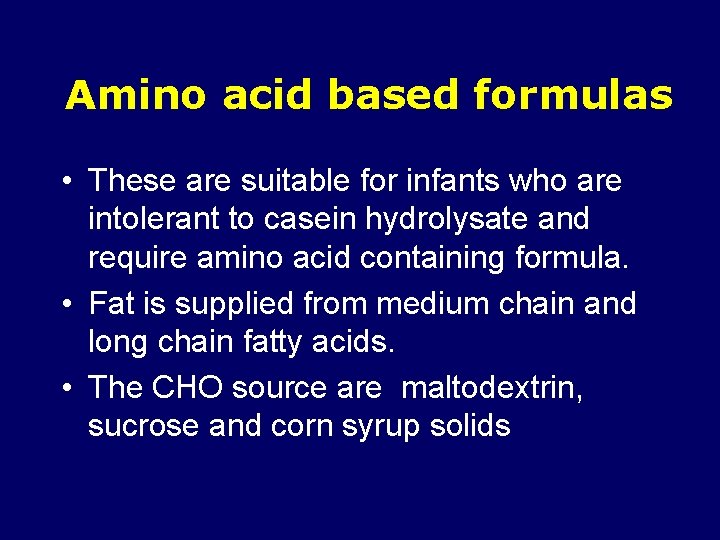 Amino acid based formulas

• These are suitable for infants who are intolerant to casein hydrolysate and require amino acid containing formula.
• Fat is supplied from medium chain and long chain fatty acids.
• The CHO source are  maltodextrin, sucrose and corn syrup solids